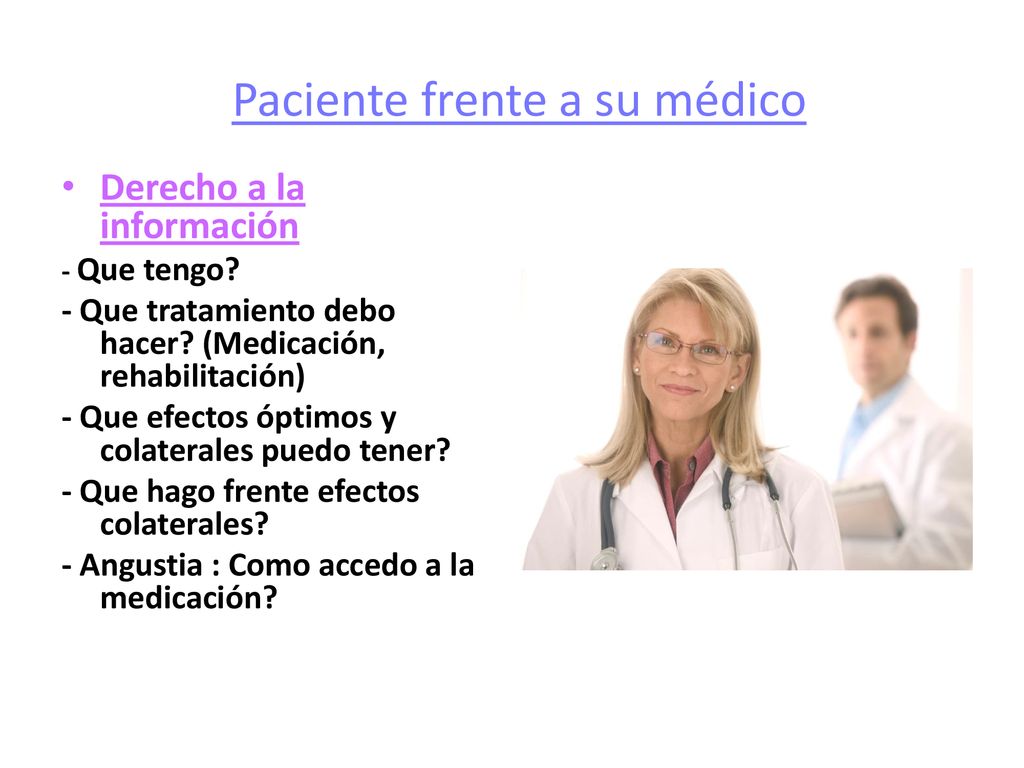 Paciente frente a su médico

• Derecho a la información

- Que tengo?
- Que tratamiento debo hacer? (Medicación, rehabilitación)
- Que efectos óptimos y colaterales puedo tener?
- Que hago frente efectos colaterales?
- Angustia : Como accedo a la medicación?